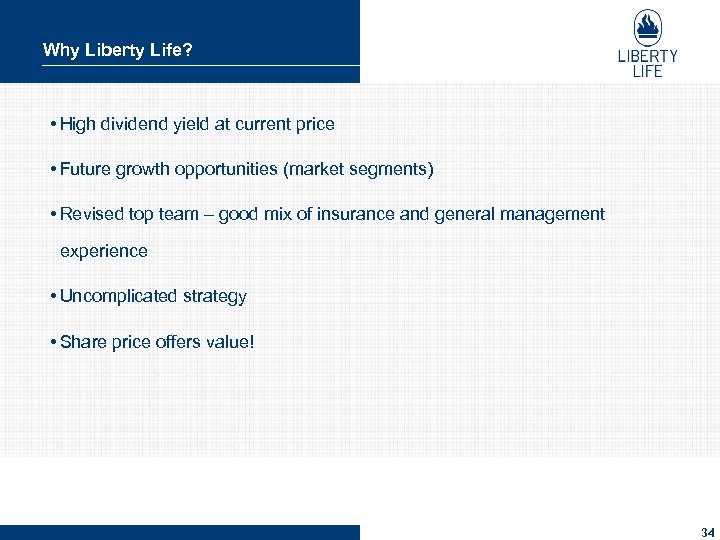 Why Liberty Life?

LIBERTY LIFE

• High dividend yield at current price

• Future growth opportunities (market segments)

• Revised top team – good mix of insurance and general management experience

• Uncomplicated strategy

• Share price offers value!

34